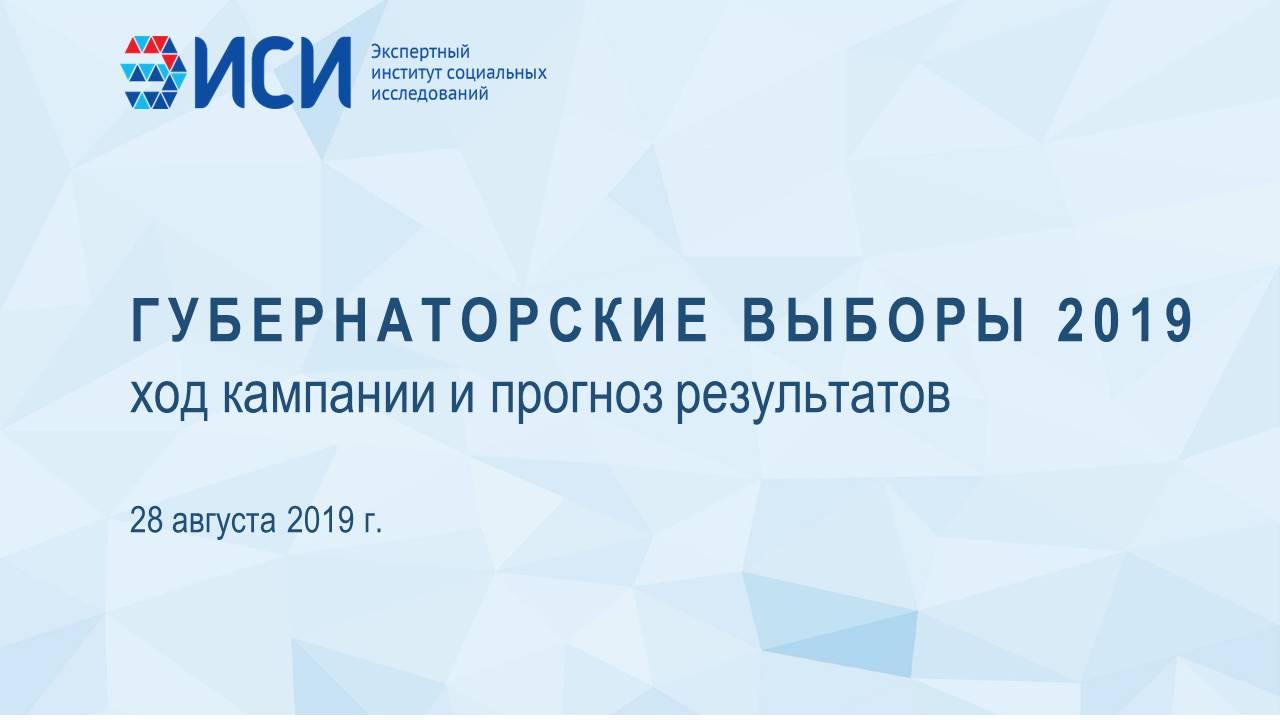 ИСИ
Экспертный
институт социальных
исследований

ГУБЕРНАТОРСКИЕ ВЫБОРЫ 2019
ход кампании и прогноз результатов

28 августа 2019 г.